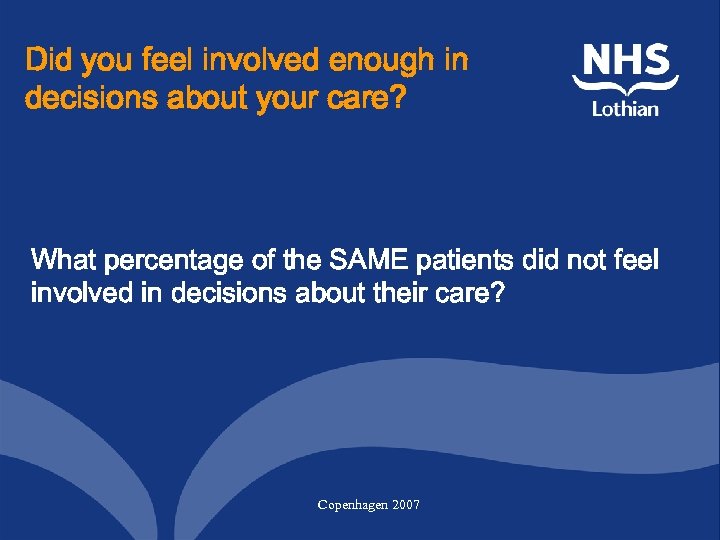 Did you feel involved enough in decisions about your care?

NHS
Lothian

What percentage of the SAME patients did not feel involved in decisions about their care?

Copenhagen 2007